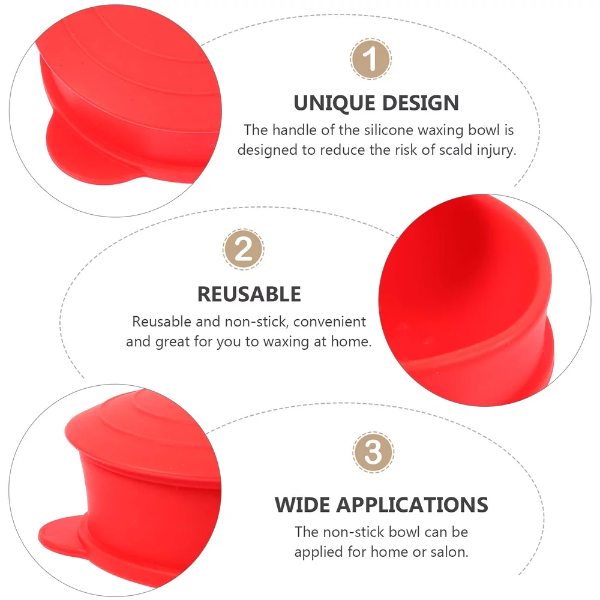 1

UNIQUE DESIGN

The handle of the silicone waxing bowl is designed to reduce the risk of scald injury.

2

REUSABLE

Reusable and non-stick, convenient and great for you to waxing at home.

3

WIDE APPLICATIONS

The non-stick bowl can be applied for home or salon.